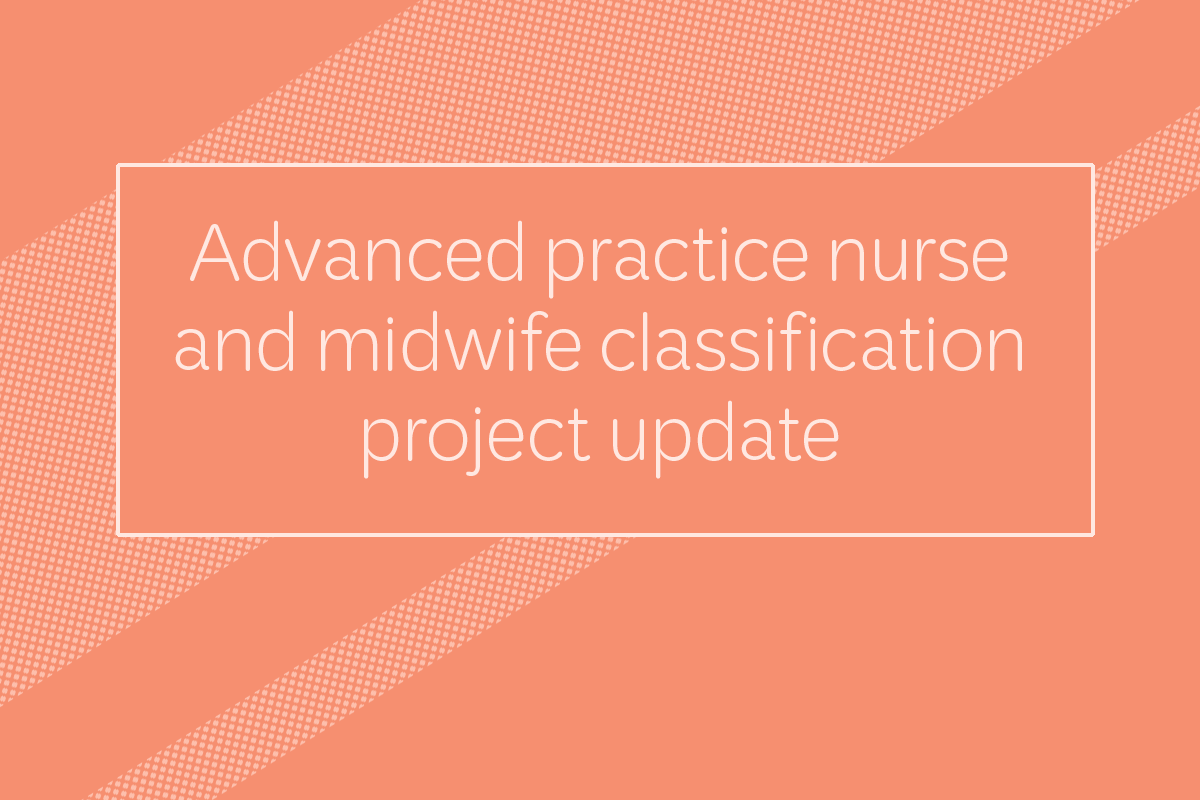 Advanced practice nurse and midwife classification project update